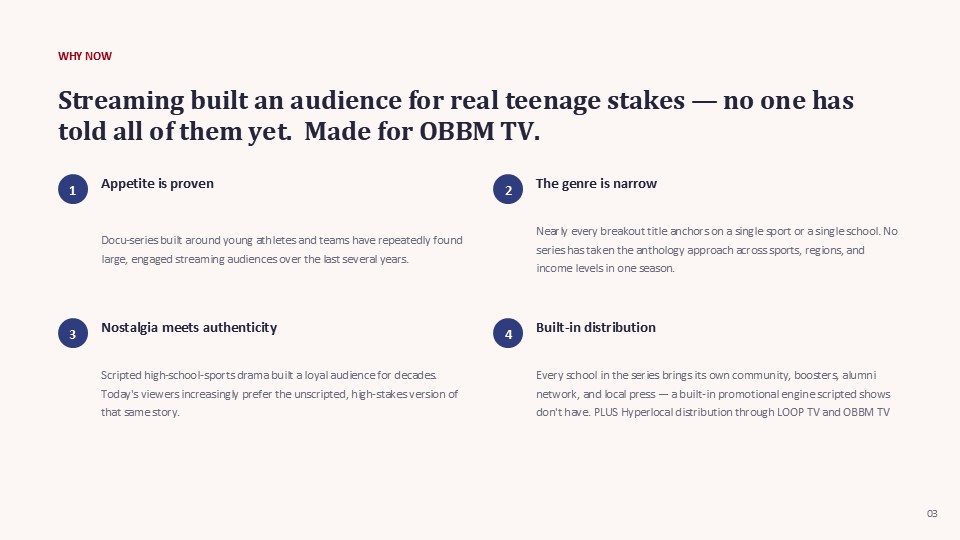 WHY NOW

Streaming built an audience for real teenage stakes — no one has told all of them yet.  Made for OBBM TV.

1

Appetite is proven

Docu-series built around young athletes and teams have repeatedly found large, engaged streaming audiences over the last several years.

2

The genre is narrow

Nearly every breakout title anchors on a single sport or a single school. No series has taken the anthology approach across sports, regions, and income levels in one season.

3

Nostalgia meets authenticity

Scripted high-school-sports drama built a loyal audience for decades. Today's viewers increasingly prefer the unscripted, high-stakes version of that same story.

4

Built-in distribution

Every school in the series brings its own community, boosters, alumni network, and local press — a built-in promotional engine scripted shows don't have. PLUS Hyperlocal distribution through LOOP TV and OBBM TV

03